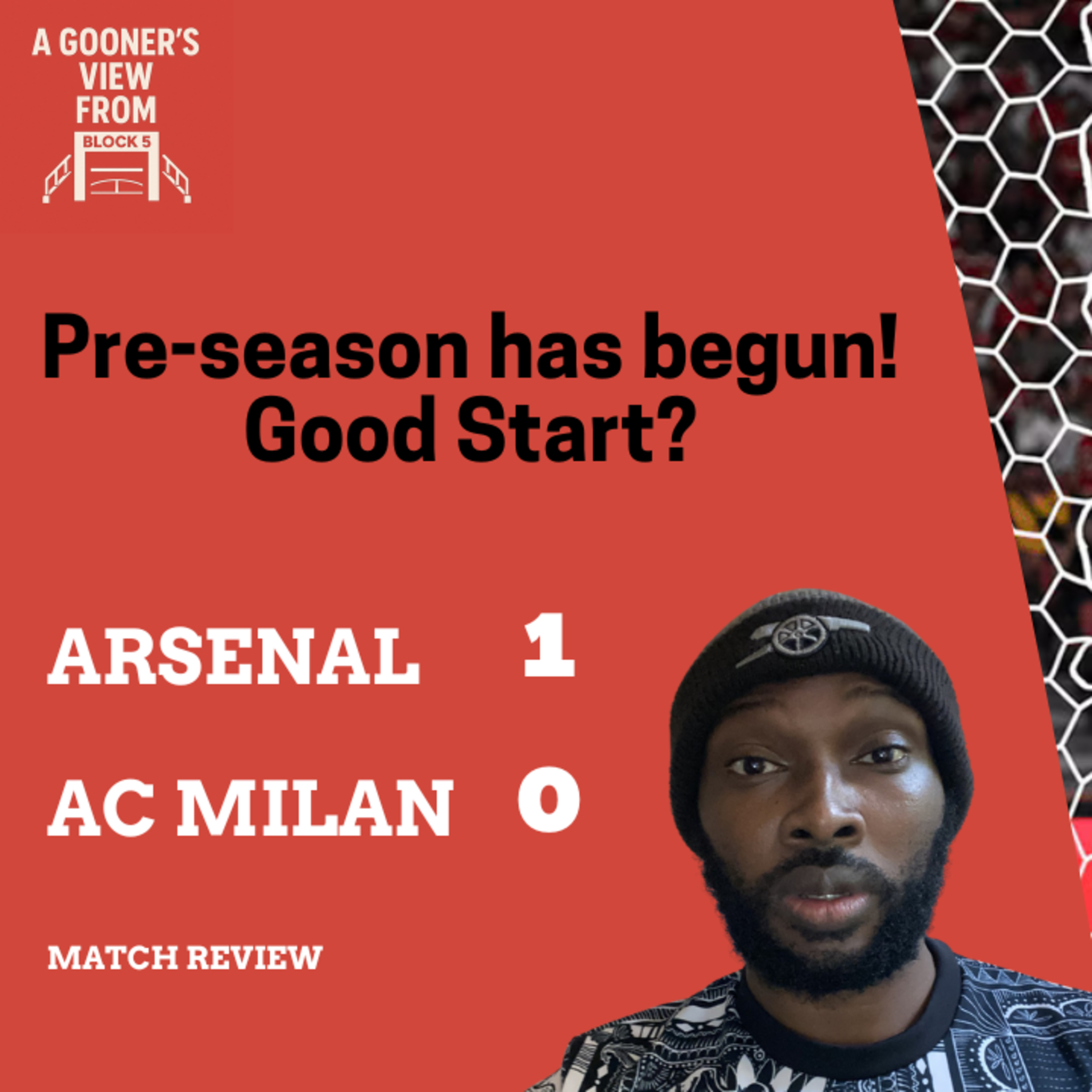 A GOONER'S VIEW FROM BLOCK 5

Pre-season has begun! Good Start?

ARSENAL 1

AC MILAN 0

MATCH REVIEW